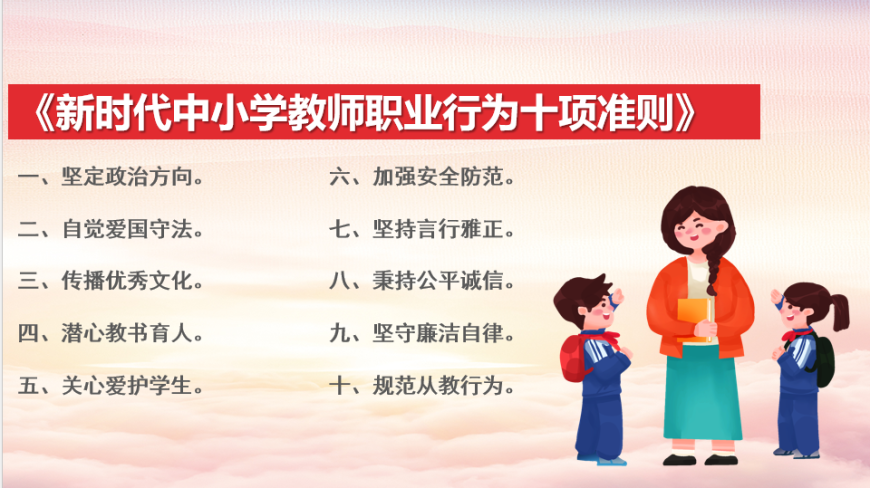 《新时代中小学教师职业行为十项准则》

一、坚定政治方向。

二、自觉爱国守法。

三、传播优秀文化。

四、潜心教书育人。

五、关心爱护学生。

六、加强安全防范。

七、坚持言行雅正。

八、秉持公平诚信。

九、坚守廉洁自律。

十、规范从教行为。